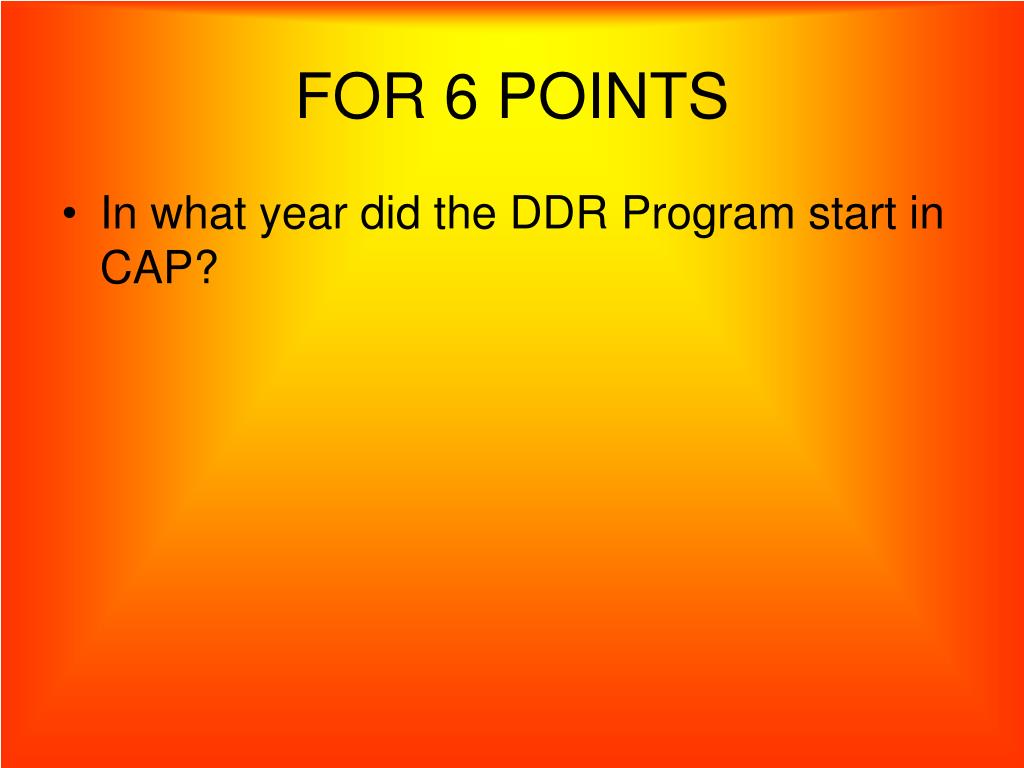 FOR 6 POINTS

• In what year did the DDR Program start in CAP?